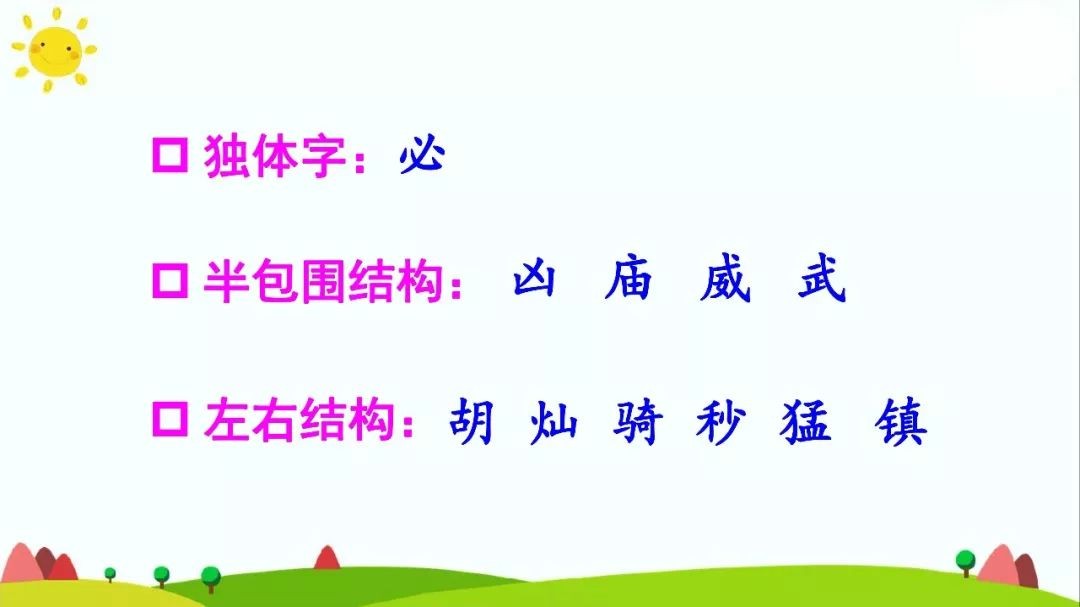 □ 独体字：必

□ 半包围结构： 凶 庙 威 武

□ 左右结构：胡 灿 骑 秒 猛 镇